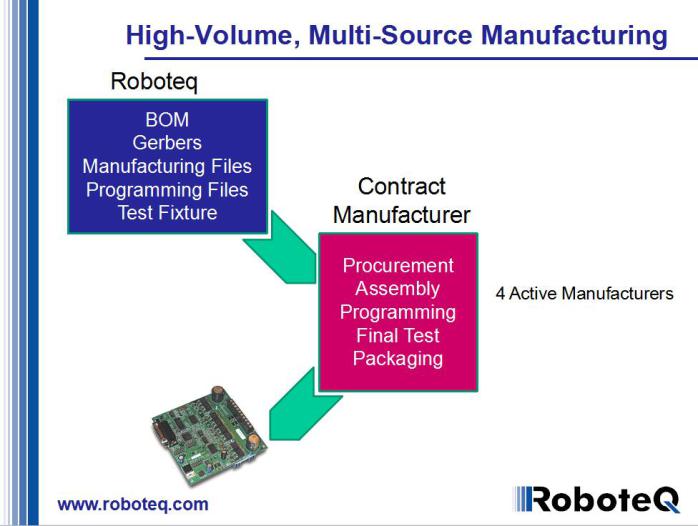 High-Volume, Multi-Source Manufacturing

Roboteq

BOM
Gerbers
Manufacturing Files
Programming Files
Test Fixture

Contract Manufacturer

Procurement
Assembly
Programming
Final Test
Packaging

4 Active Manufacturers

www.roboteq.com

RoboteQ